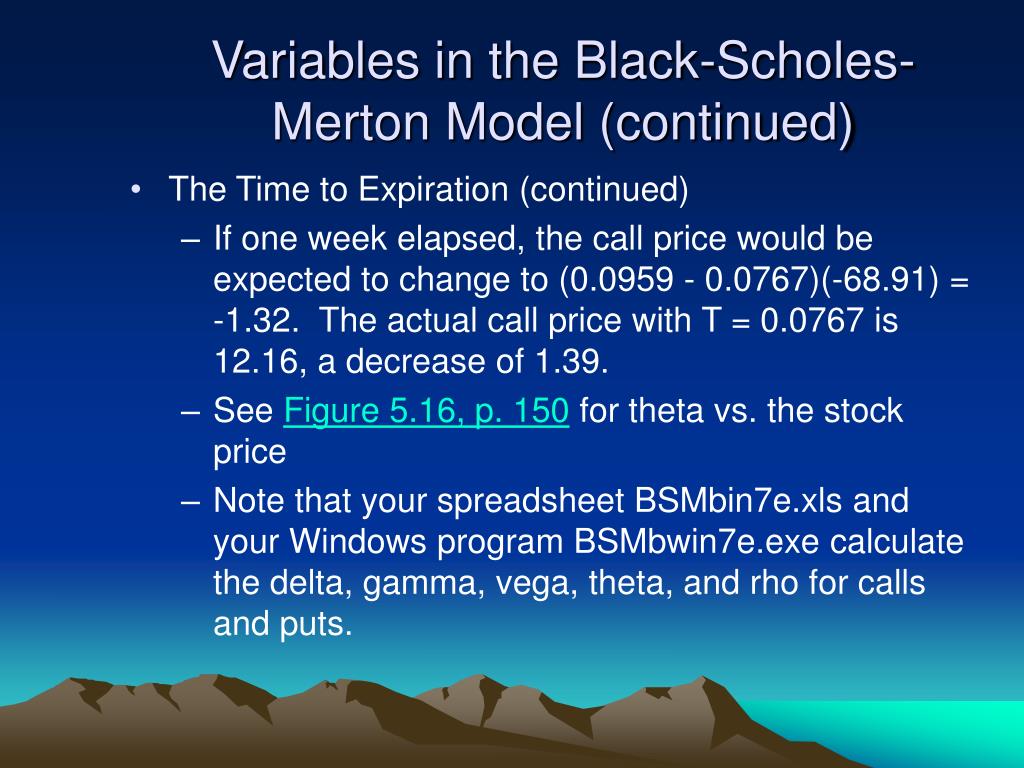 Variables in the Black-Scholes-Merton Model (continued)

• The Time to Expiration (continued)
 – If one week elapsed, the call price would be expected to change to (0.0959 - 0.0767)(-68.91) = -1.32. The actual call price with T = 0.0767 is 12.16, a decrease of 1.39.
 – See Figure 5.16, p. 150 for theta vs. the stock price
 – Note that your spreadsheet BSMbin7e.xls and your Windows program BSMbwin7e.exe calculate the delta, gamma, vega, theta, and rho for calls and puts.